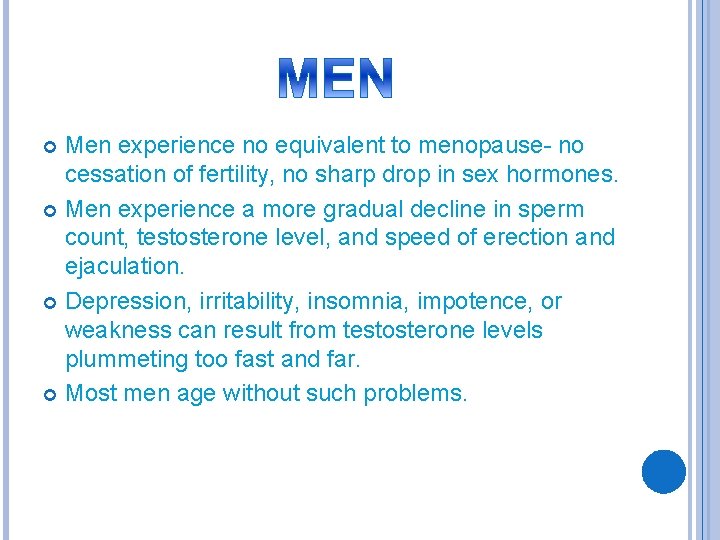 MEN

Men experience no equivalent to menopause- no cessation of fertility, no sharp drop in sex hormones.

Men experience a more gradual decline in sperm count, testosterone level, and speed of erection and ejaculation.

Depression, irritability, insomnia, impotence, or weakness can result from testosterone levels plummeting too fast and far.

Most men age without such problems.